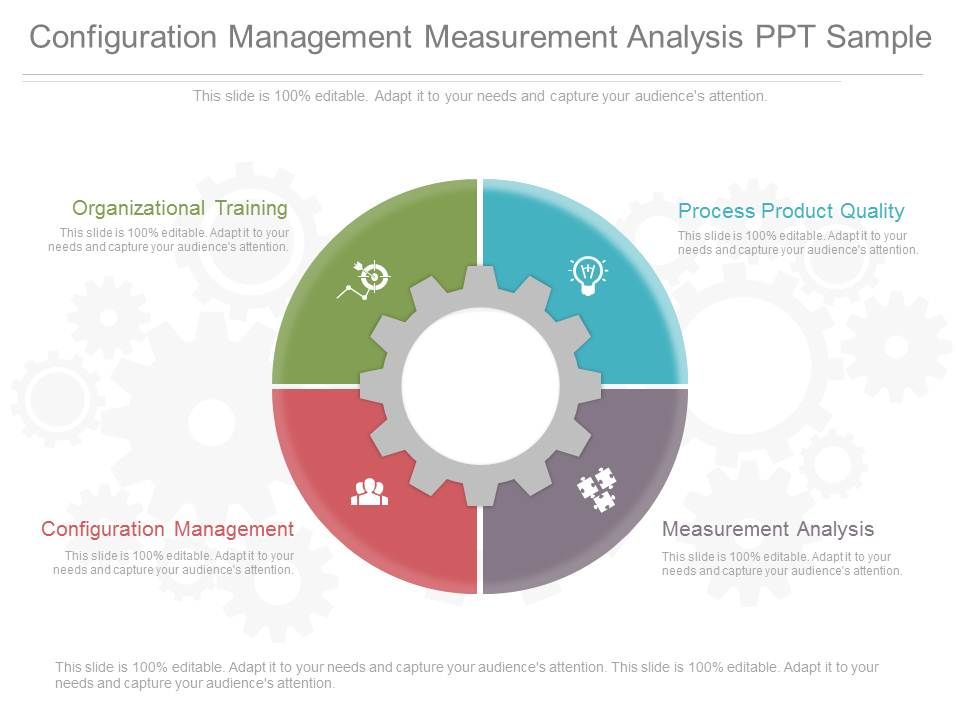 Configuration Management Measurement Analysis PPT Sample

This slide is 100% editable. Adapt it to your needs and capture your audience's attention.

Organizational Training

This slide is 100% editable. Adapt it to your needs and capture your audience's attention.

Process Product Quality

This slide is 100% editable. Adapt it to your needs and capture your audience's attention.

Configuration Management

This slide is 100% editable. Adapt it to your needs and capture your audience's attention.

Measurement Analysis

This slide is 100% editable. Adapt it to your needs and capture your audience's attention.

This slide is 100% editable. Adapt it to your needs and capture your audience's attention. This slide is 100% editable. Adapt it to your needs and capture your audience's attention.